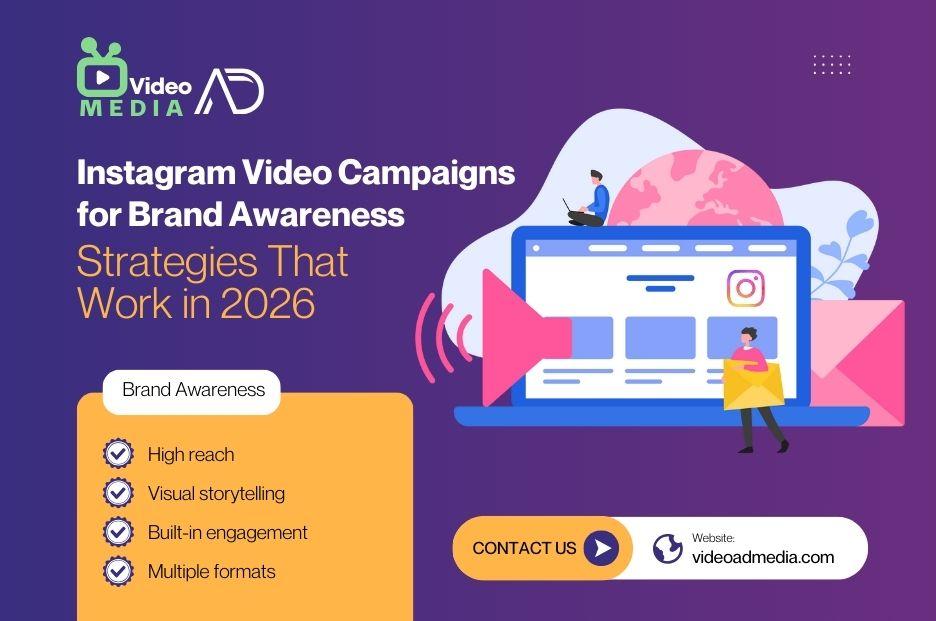 Video AD MEDIA

Instagram Video Campaigns for Brand Awareness

Strategies That Work in 2026

Brand Awareness

High reach

Visual storytelling

Built-in engagement

Multiple formats

CONTACT US

Website:
videoadmedia.com